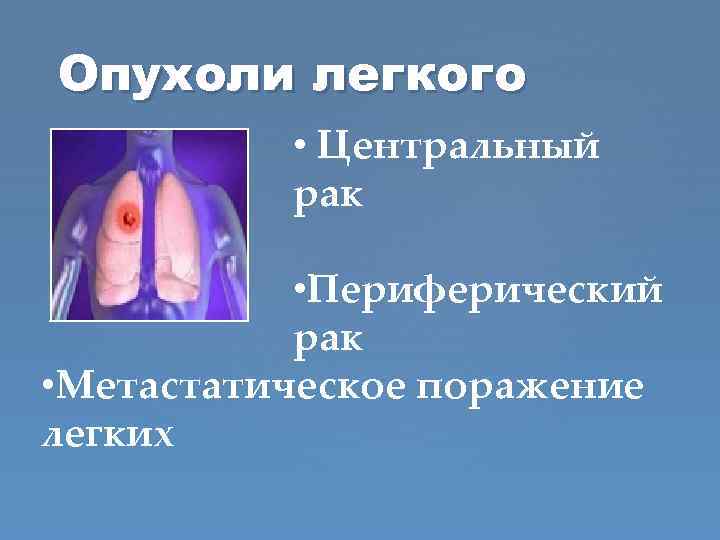 Опухоли легкого

• Центральный рак

•Периферический рак

•Метастатическое поражение легких